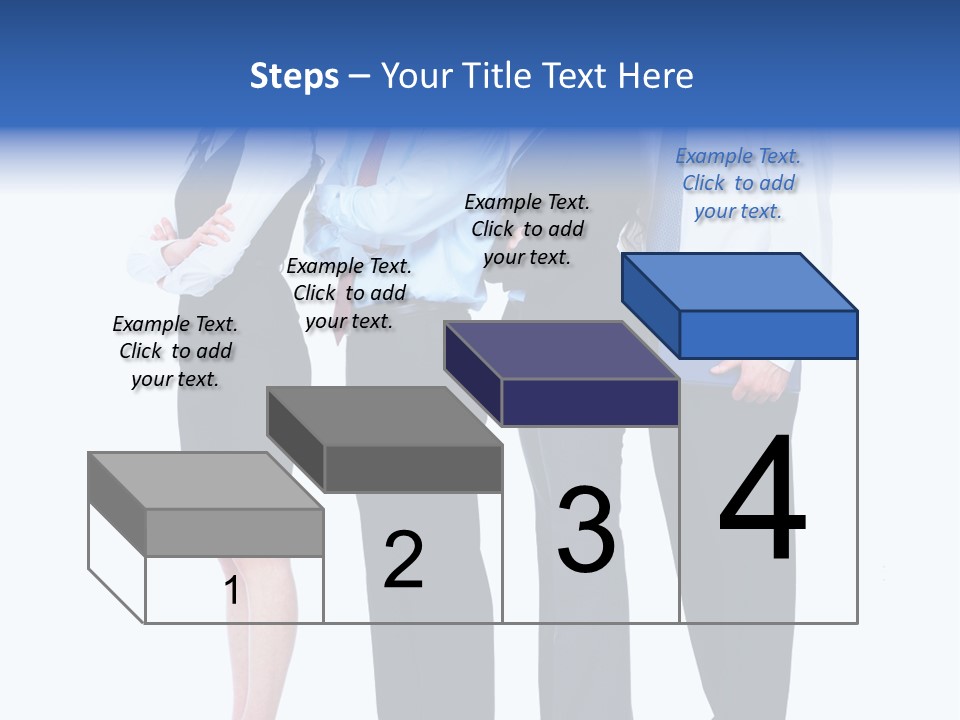 Steps – Your Title Text Here

Example Text. Click to add your text.

Example Text. Click to add your text.

Example Text. Click to add your text.

Example Text. Click to add your text.

1

2

3

4